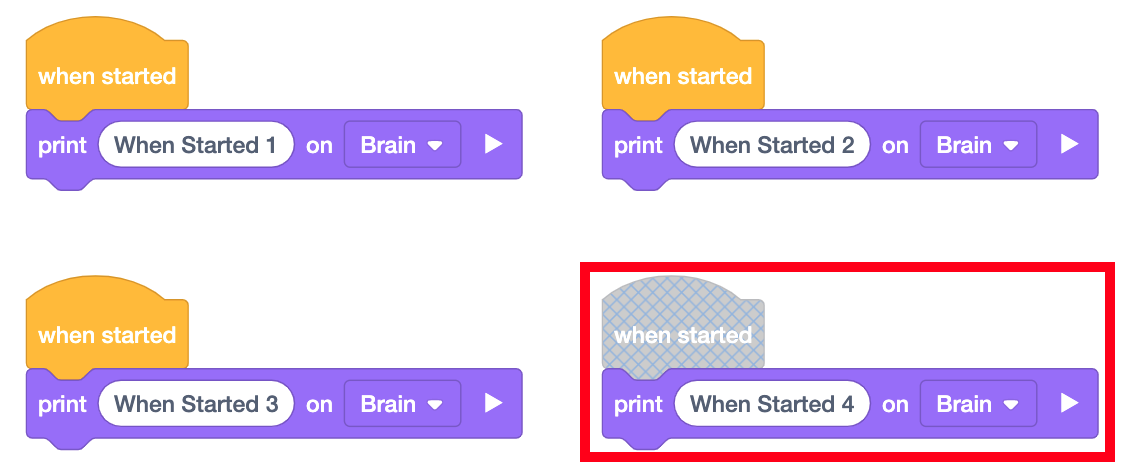 when started

print When Started 1 on Brain

when started

print When Started 2 on Brain

when started

print When Started 3 on Brain

when started

print When Started 4 on Brain